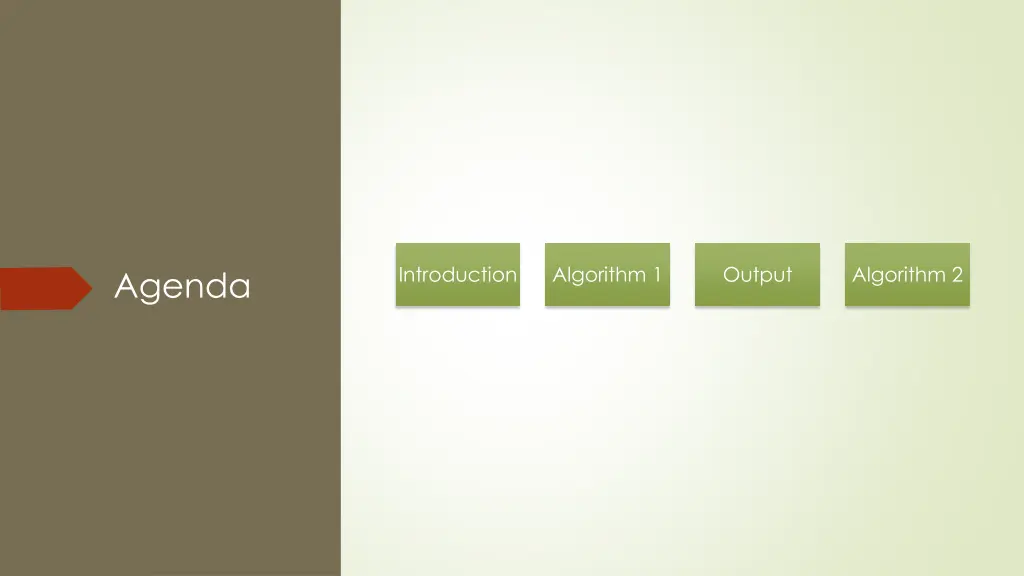 Agenda

Introduction

Algorithm 1

Output

Algorithm 2